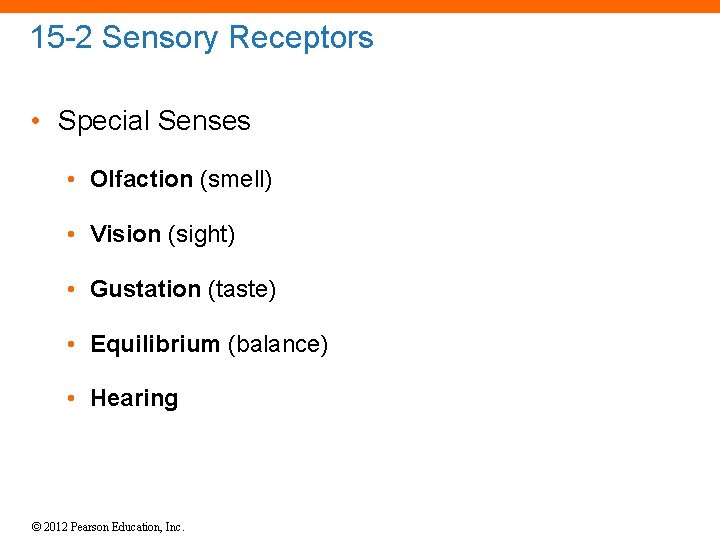 15-2 Sensory Receptors

• Special Senses

• Olfaction (smell)

• Vision (sight)

• Gustation (taste)

• Equilibrium (balance)

• Hearing

© 2012 Pearson Education, Inc.